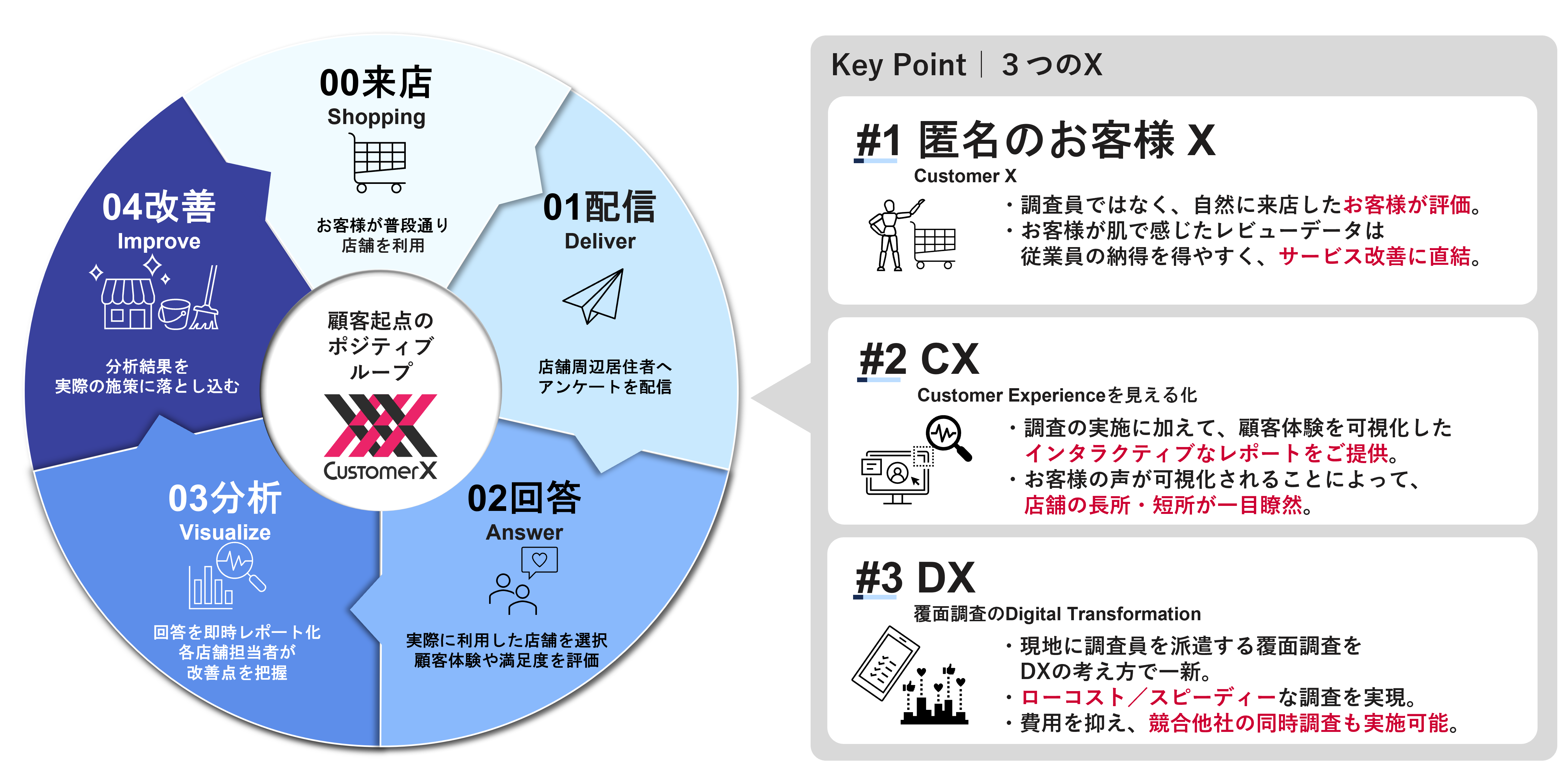 00来店
Shopping
お客様が普段通り
店舗を利用

01配信
Deliver
店舗周辺居住者へ
アンケートを配信

02回答
Answer
実際に利用した店舗を選択
顧客体験や満足度を評価

03分析
Visualize
回答を即時レポート化
各店舗担当者が
改善点を把握

04改善
Improve
分析結果を
実際の施策に落とし込む

顧客起点の
ポジティブ
ループ

CustomerX

Key Point | 3つのX

#1 匿名のお客様 X
Customer X
・調査員ではなく、自然に来店したお客様が評価。
・お客様が肌で感じたレビューデータは
従業員の納得を得やすく、サービス改善に直結。

#2 CX
Customer Experienceを見える化
・調査の実施に加えて、顧客体験を可視化した
インタラクティブなレポートをご提供。
・お客様の声が可視化されることによって、
店舗の長所・短所が一目瞭然。

#3 DX
覆面調査のDigital Transformation
・現地に調査員を派遣する覆面調査を
DXの考え方で一新。
・ローコスト／スピーディーな調査を実現。
・費用を抑え、競合他社の同時調査も実施可能。